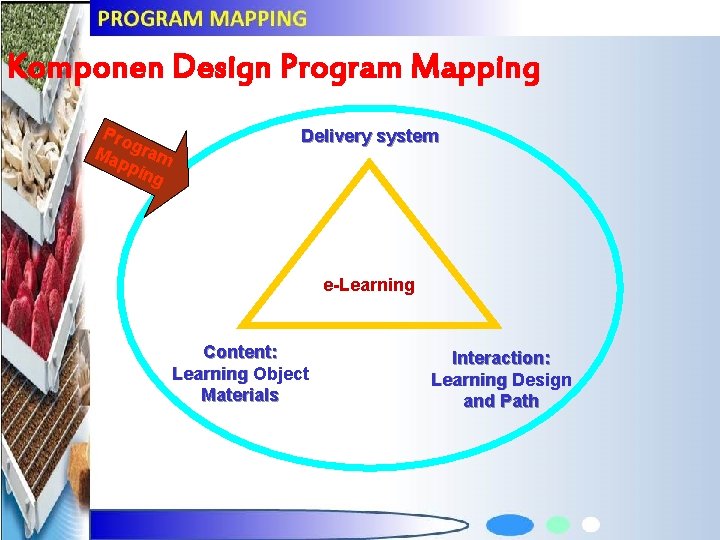 PROGRAM MAPPING

Komponen Design Program Mapping

Program Mapping

Delivery system

e-Learning

Content: Learning Object Materials

Interaction: Learning Design and Path